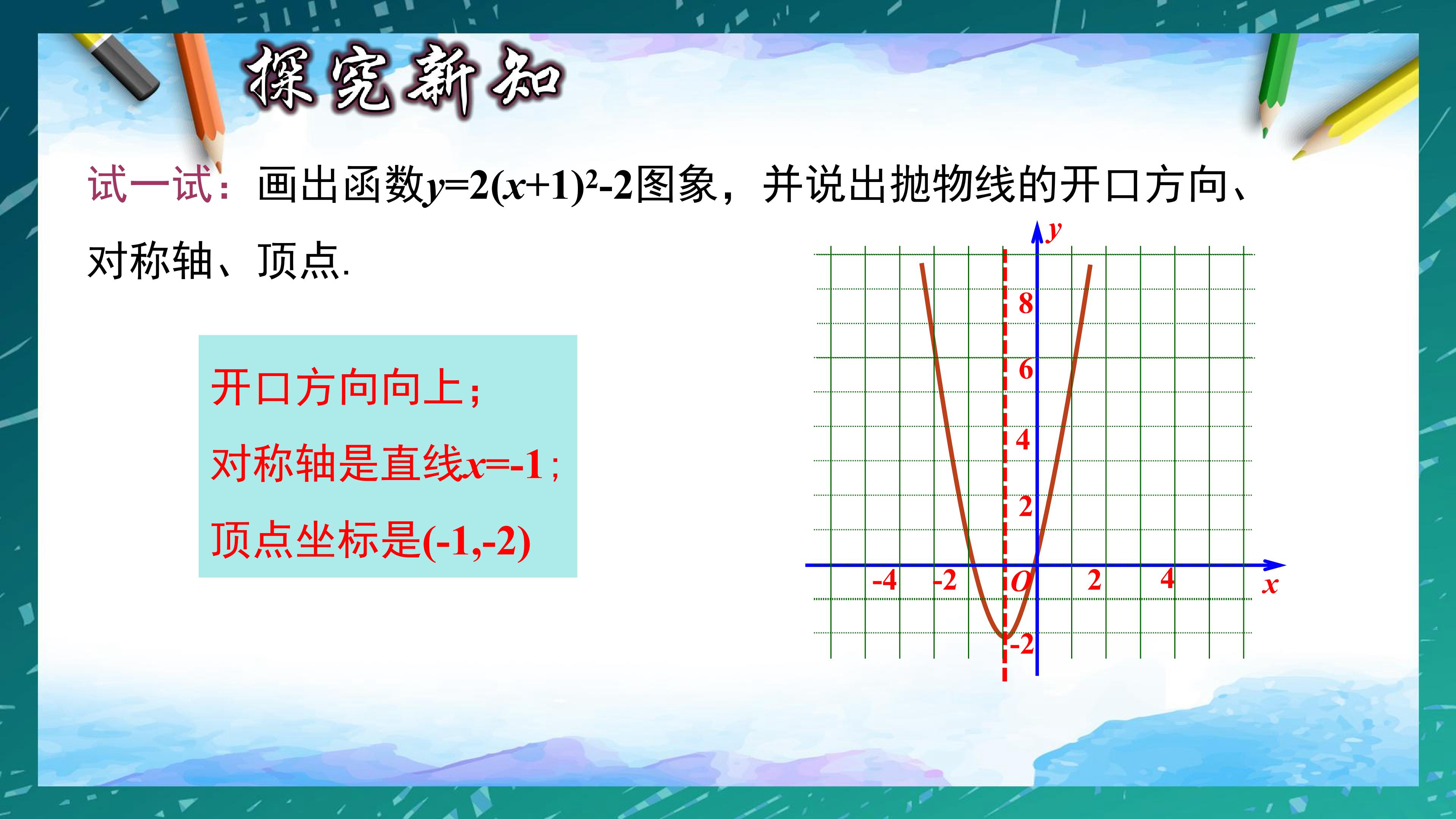 探究新知

试一试：画出函数$y=2(x+1)^2-2$图象，并说出抛物线的开口方向、对称轴、顶点.

开口方向向上；

对称轴是直线$x=-1$；

顶点坐标是$(-1,-2)$

$y$
8
6
4
2
-4
-2
$O$
2
4
$x$
-2